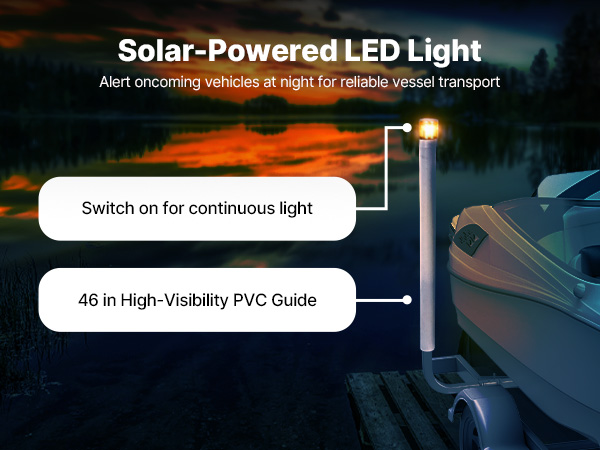 Solar-Powered LED Light

Alert oncoming vehicles at night for reliable vessel transport

Switch on for continuous light

46 in High-Visibility PVC Guide